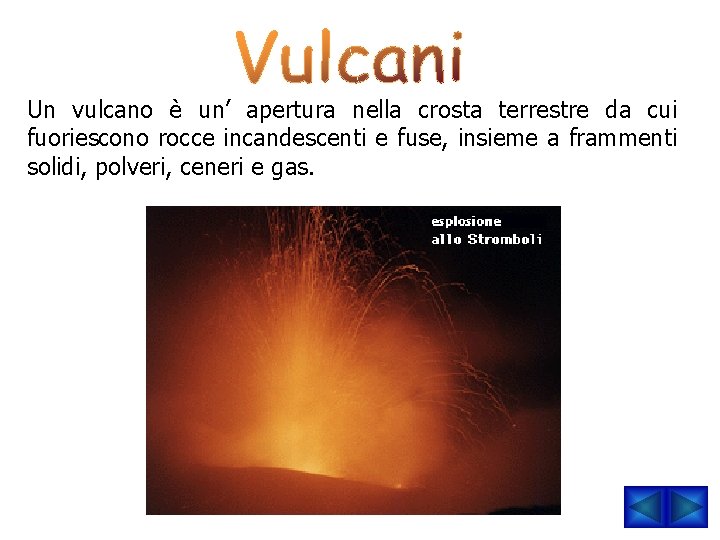 Vulcani

Un vulcano è un’ apertura nella crosta terrestre da cui fuoriescono rocce incandescenti e fuse, insieme a frammenti solidi, polveri, ceneri e gas.

esplosione allo Stromboli